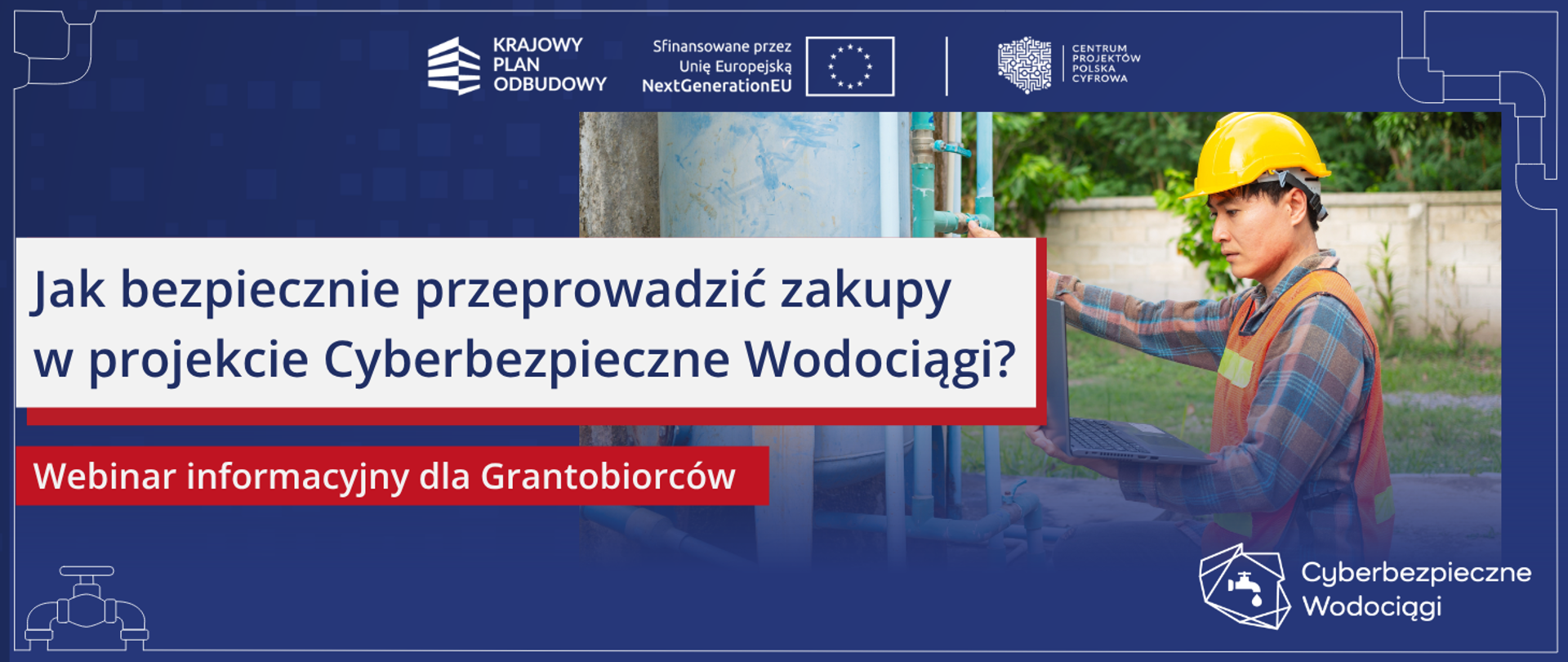 KRAJOWY PLAN ODBUDOWY

Sfinansowane przez Unię Europejską NextGenerationEU

CENTRUM PROJEKTÓW POLSKA CYFROWA

Jak bezpiecznie przeprowadzić zakupy w projekcie Cyberbezpieczne Wodociągi?

Webinar informacyjny dla Grantobiorców

Cyberbezpieczne Wodociągi